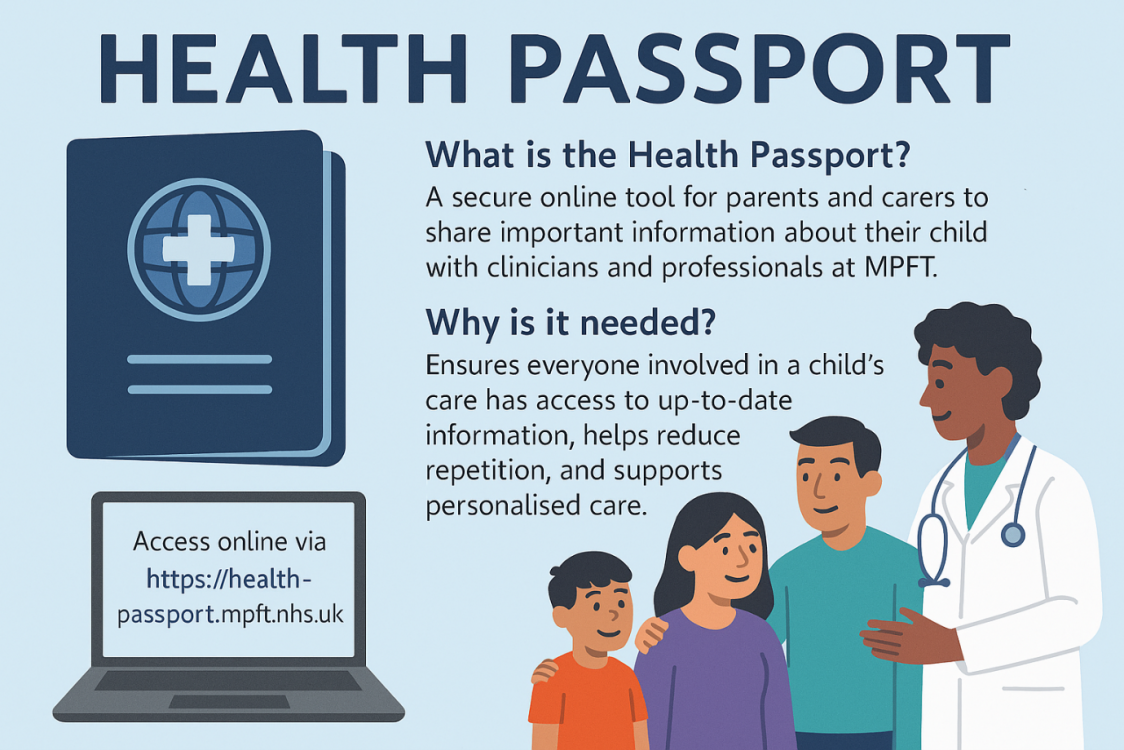 HEALTH PASSPORT

What is the Health Passport?

A secure online tool for parents and carers to share important information about their child with clinicians and professionals at MPFT.

Why is it needed?

Ensures everyone involved in a child's care has access to up-to-date information, helps reduce repetition, and supports personalised care.

Access online via https://health-passport.mpft.nhs.uk